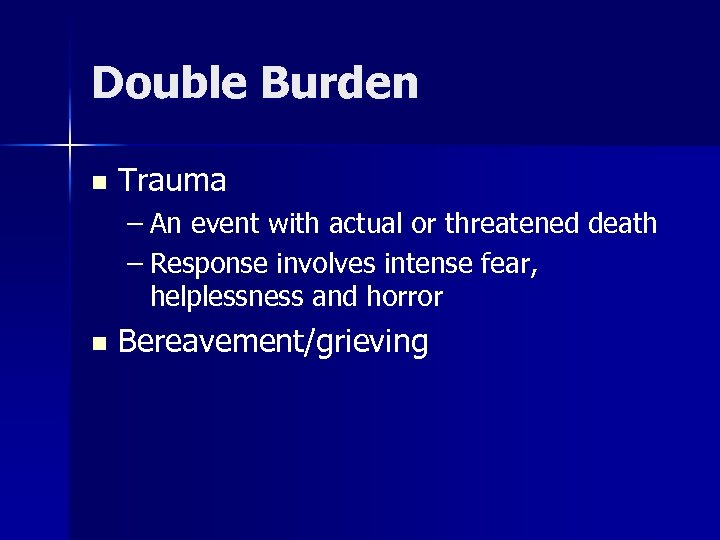 Double Burden

- Trauma
  – An event with actual or threatened death
  – Response involves intense fear, helplessness and horror
- Bereavement/grieving